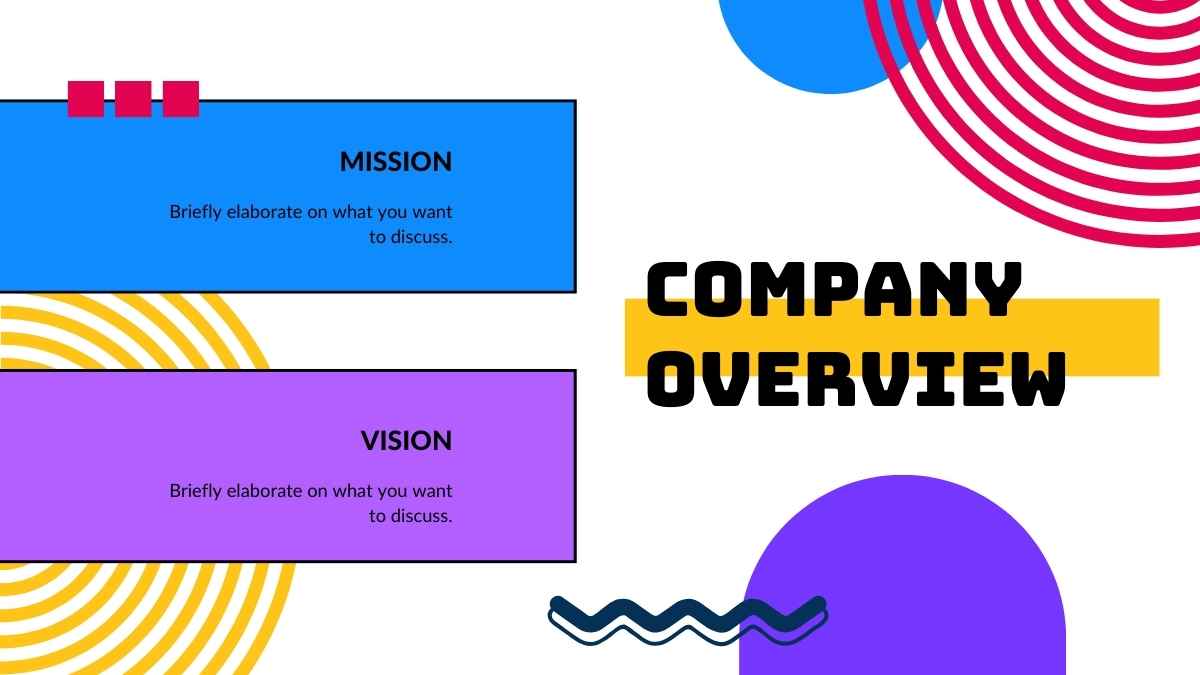 MISSION

Briefly elaborate on what you want to discuss.

VISION

Briefly elaborate on what you want to discuss.

COMPANY OVERVIEW